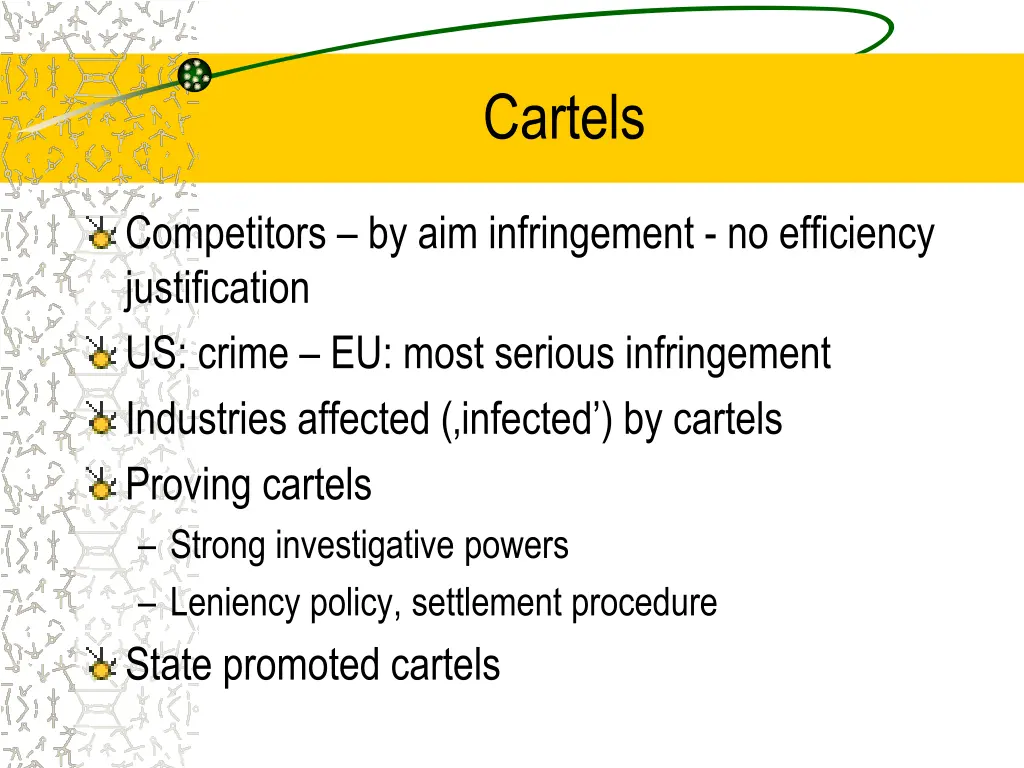 Cartels

Competitors – by aim infringement - no efficiency justification

US: crime – EU: most serious infringement

Industries affected (‚infected’) by cartels

Proving cartels

– Strong investigative powers

– Leniency policy, settlement procedure

State promoted cartels